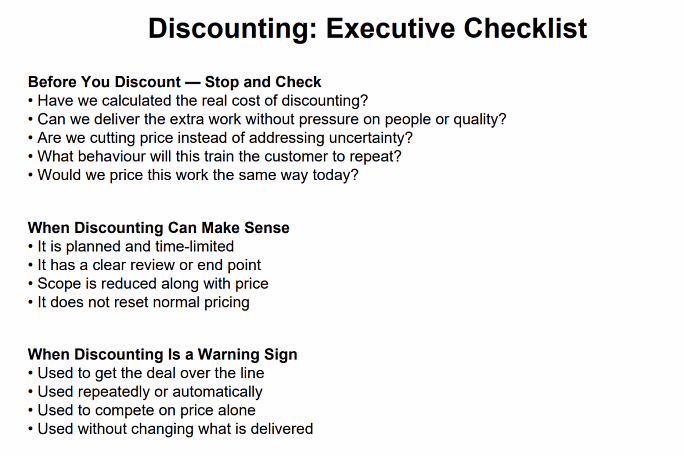 Discounting: Executive Checklist

Before You Discount — Stop and Check
• Have we calculated the real cost of discounting?
• Can we deliver the extra work without pressure on people or quality?
• Are we cutting price instead of addressing uncertainty?
• What behaviour will this train the customer to repeat?
• Would we price this work the same way today?

When Discounting Can Make Sense
• It is planned and time-limited
• It has a clear review or end point
• Scope is reduced along with price
• It does not reset normal pricing

When Discounting Is a Warning Sign
• Used to get the deal over the line
• Used repeatedly or automatically
• Used to compete on price alone
• Used without changing what is delivered